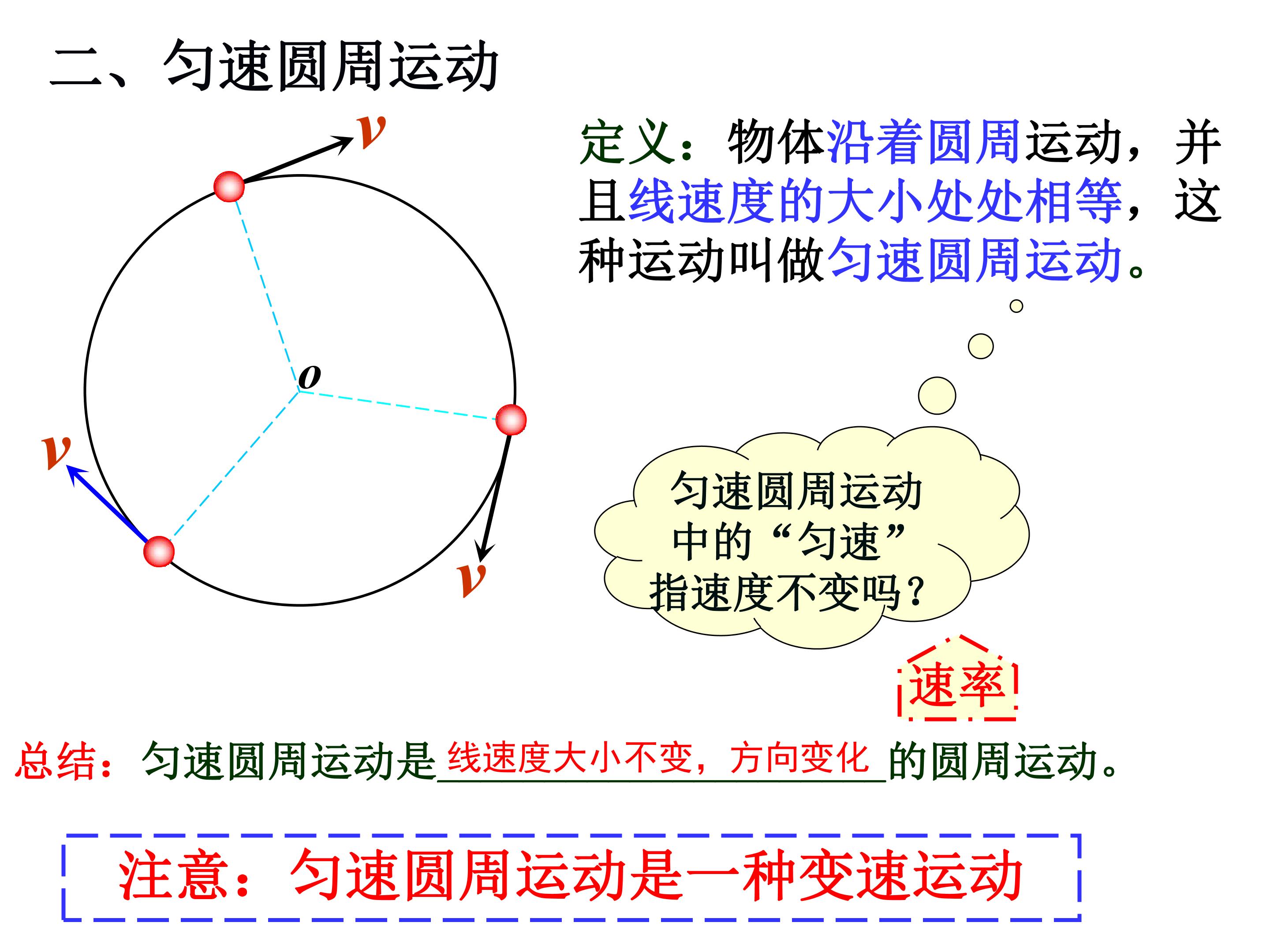 二、匀速圆周运动

v

o

v

v

定义：物体沿着圆周运动，并且线速度的大小处处相等，这种运动叫做匀速圆周运动。

匀速圆周运动中的“匀速”指速度不变吗？

速率

总结：匀速圆周运动是线速度大小不变，方向变化的圆周运动。

注意：匀速圆周运动是一种变速运动